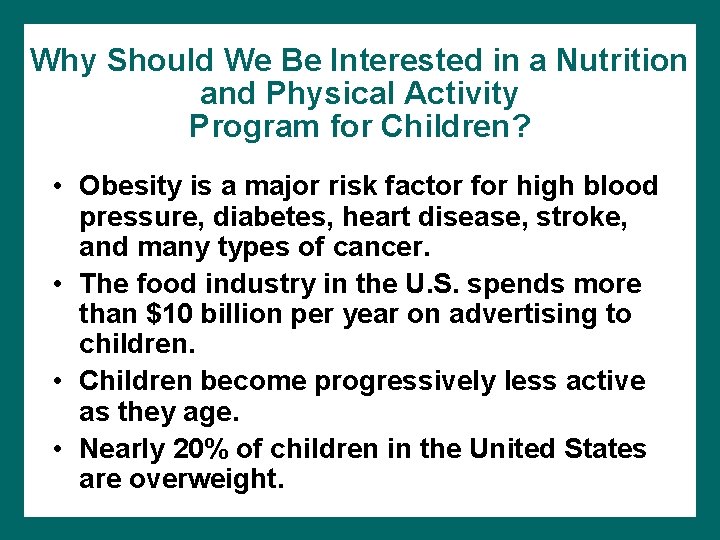 Why Should We Be Interested in a Nutrition and Physical Activity Program for Children?

• Obesity is a major risk factor for high blood pressure, diabetes, heart disease, stroke, and many types of cancer.

• The food industry in the U.S. spends more than \$10 billion per year on advertising to children.

• Children become progressively less active as they age.

• Nearly 20% of children in the United States are overweight.